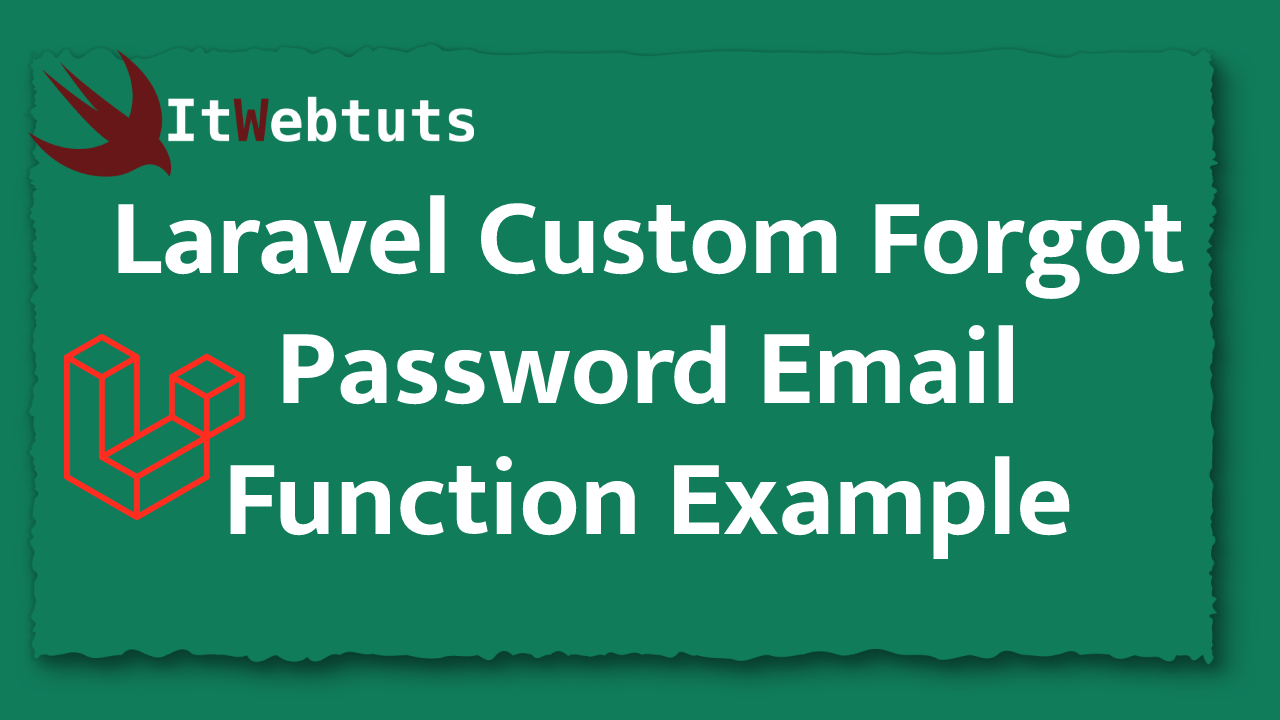 ItWebtuts

Laravel Custom Forgot Password Email Function Example